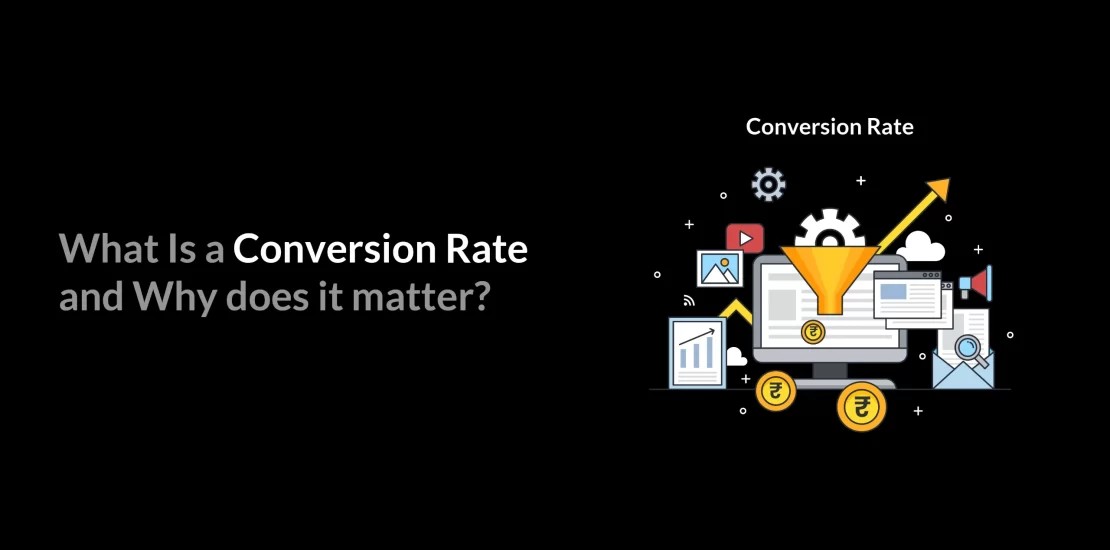 What Is a Conversion Rate and Why does it matter?

Conversion Rate

₹

₹

₹